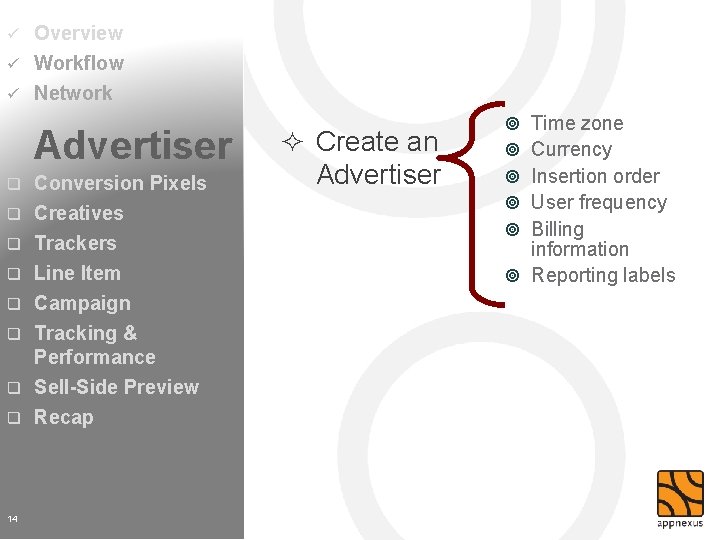 ✓ Overview
✓ Workflow
✓ Network

Advertiser

❑ Conversion Pixels
❑ Creatives
❑ Trackers
❑ Line Item
❑ Campaign
❑ Tracking & Performance
❑ Sell-Side Preview
❑ Recap

14

✧ Create an Advertiser

◎ Time zone
◎ Currency
◎ Insertion order
◎ User frequency
◎ Billing information
◎ Reporting labels

appnexus